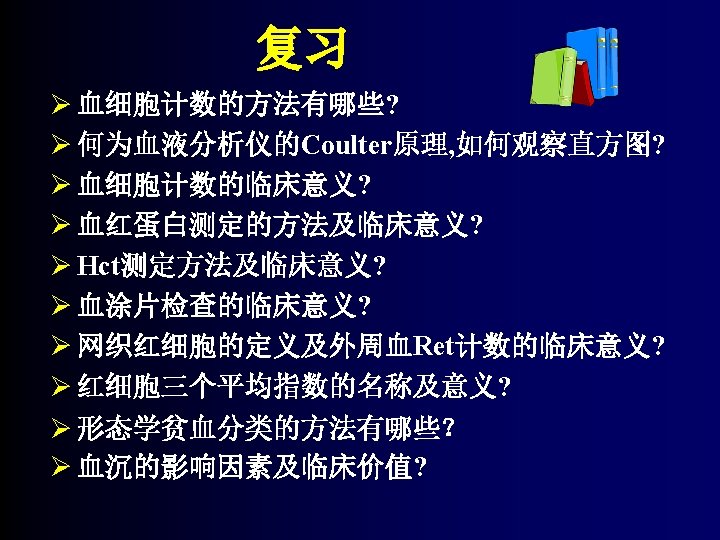 复习

➢ 血细胞计数的方法有哪些?
➢ 何为血液分析仪的Coulter原理,如何观察直方图?
➢ 血细胞计数的临床意义?
➢ 血红蛋白测定的方法及临床意义?
➢ Hct测定方法及临床意义?
➢ 血涂片检查的临床意义?
➢ 网织红细胞的定义及外周血Ret计数的临床意义?
➢ 红细胞三个平均指数的名称及意义?
➢ 形态学贫血分类的方法有哪些?
➢ 血沉的影响因素及临床价值?